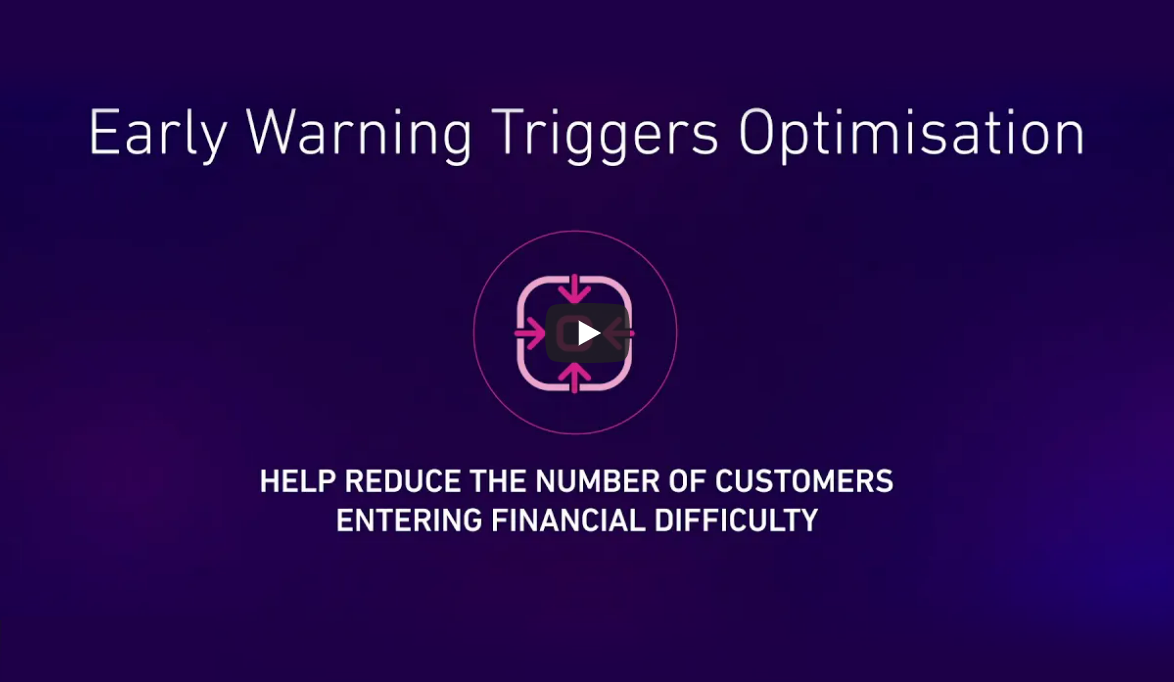 Early Warning Triggers Optimisation

HELP REDUCE THE NUMBER OF CUSTOMERS ENTERING FINANCIAL DIFFICULTY